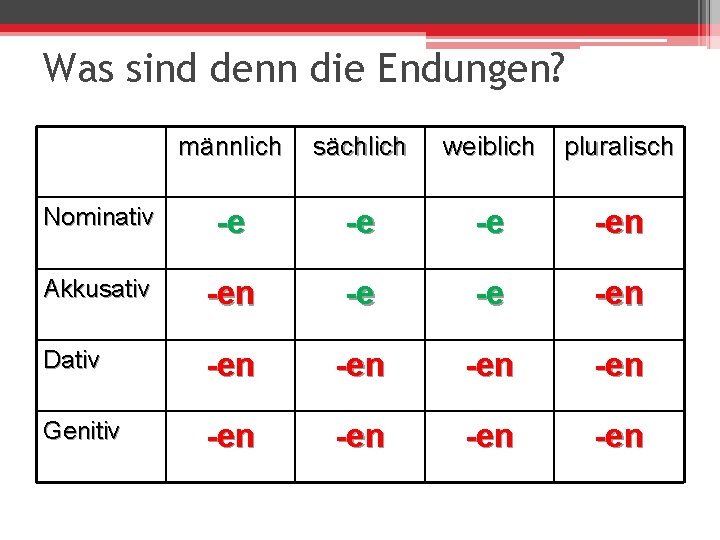 Was sind denn die Endungen?

| | männlich | sächlich | weiblich | pluralisch |
|---|---|---|---|---|
| Nominativ | -e | -e | -e | -en |
| Akkusativ | -en | -e | -e | -en |
| Dativ | -en | -en | -en | -en |
| Genitiv | -en | -en | -en | -en |